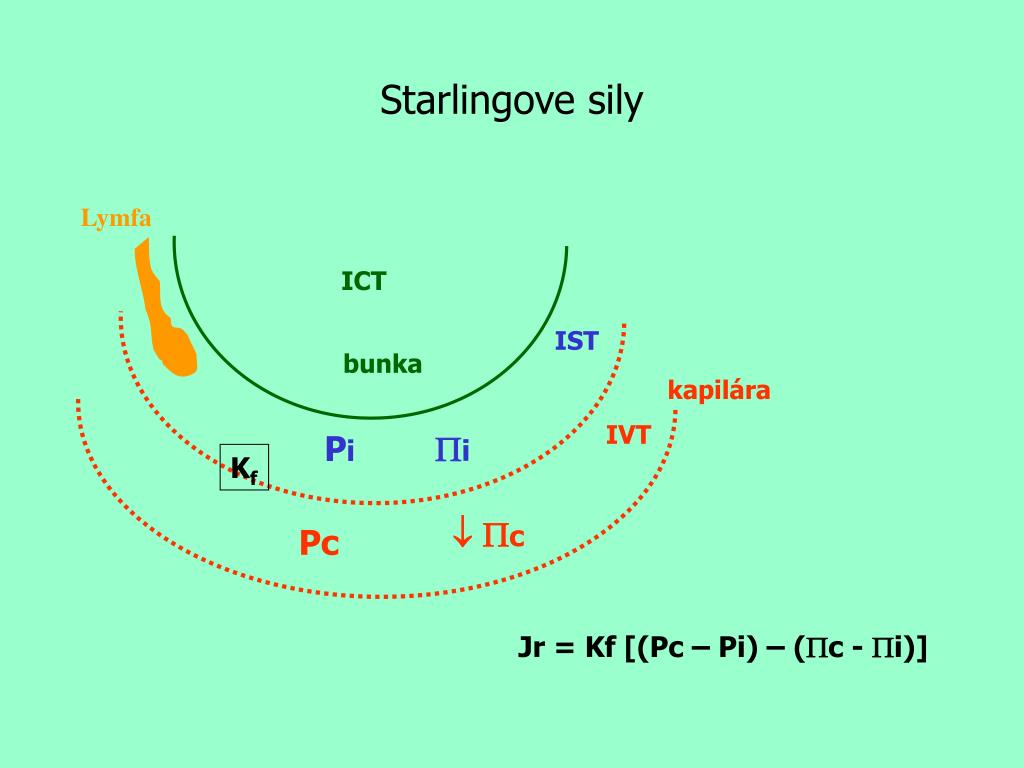 Starlingove sily

Lymfa

ICT

bunka

IST

kapilára

IVT

$K_f$

Pi

$\Pi$i

Pc

$\downarrow \Pi$c

Jr = Kf [(Pc – Pi) – ($\Pi$c - $\Pi$i)]